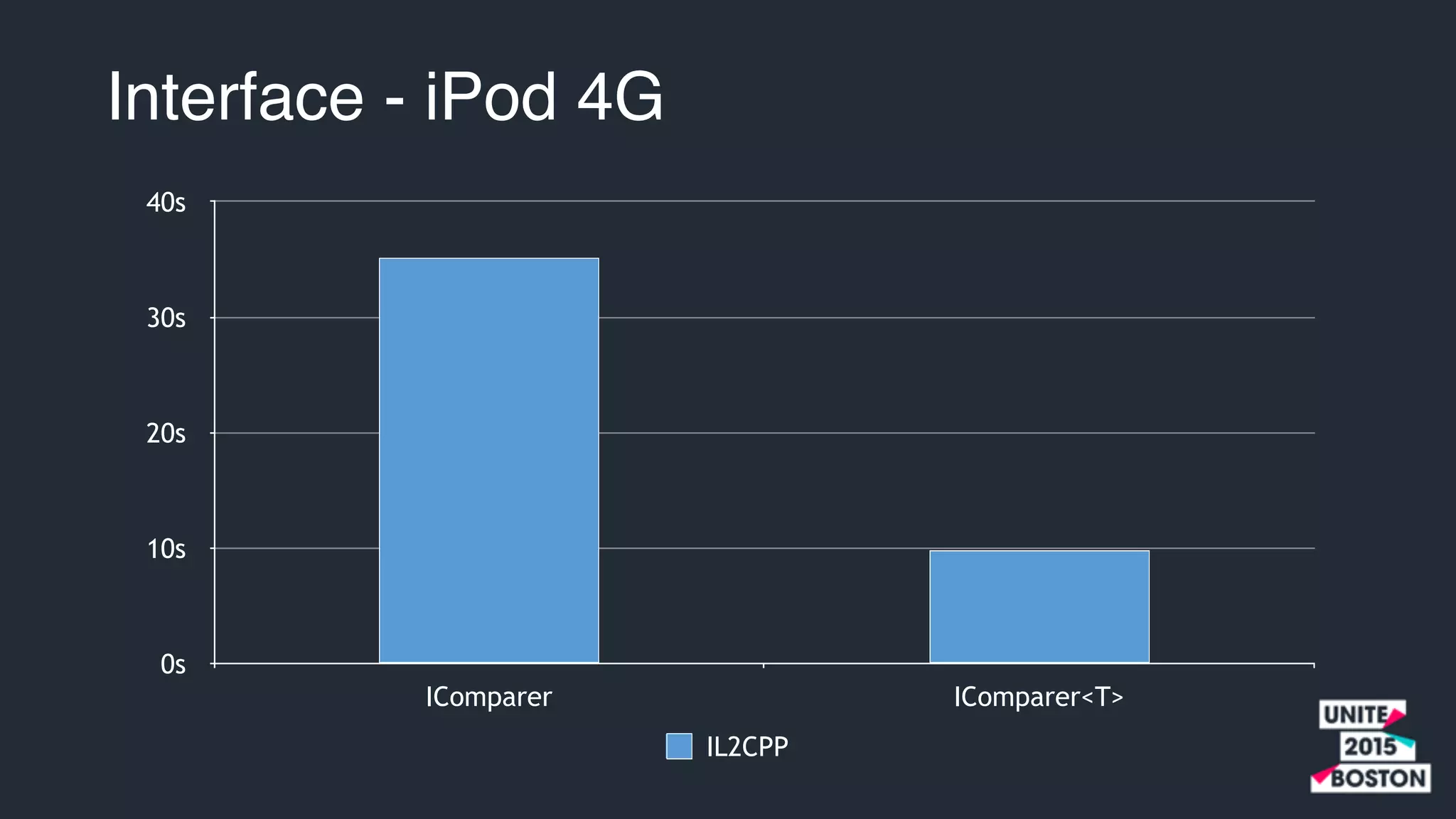 Interface - iPod 4G

40s
30s
20s
10s
0s

IComparer
IComparer<T>

IL2CPP

UNITE
2015
BOSTON